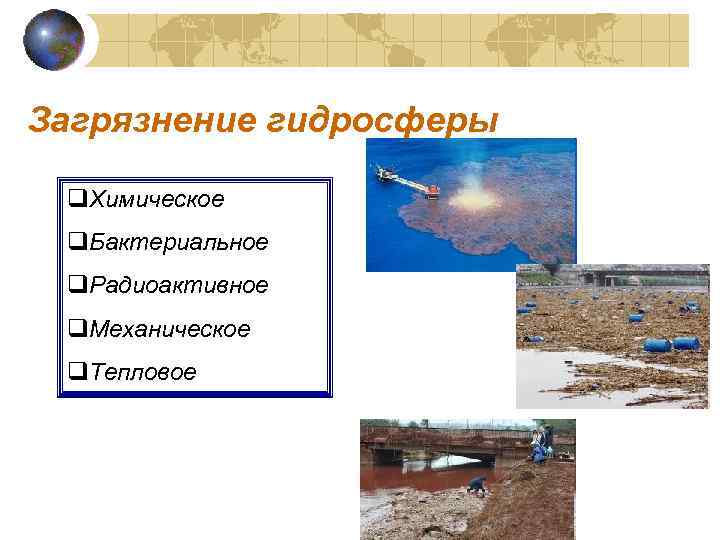 Загрязнение гидросферы

❑Химическое

❑Бактериальное

❑Радиоактивное

❑Механическое

❑Тепловое